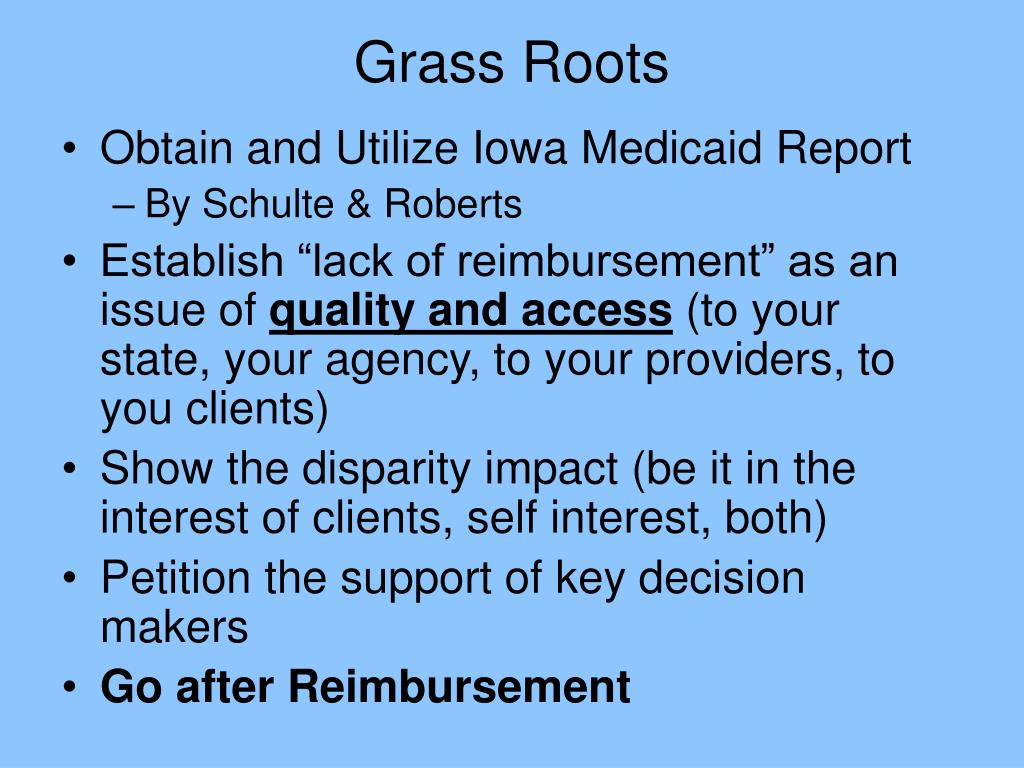 Grass Roots

• Obtain and Utilize Iowa Medicaid Report
– By Schulte & Roberts
• Establish “lack of reimbursement” as an issue of quality and access (to your state, your agency, to your providers, to you clients)
• Show the disparity impact (be it in the interest of clients, self interest, both)
• Petition the support of key decision makers
• Go after Reimbursement